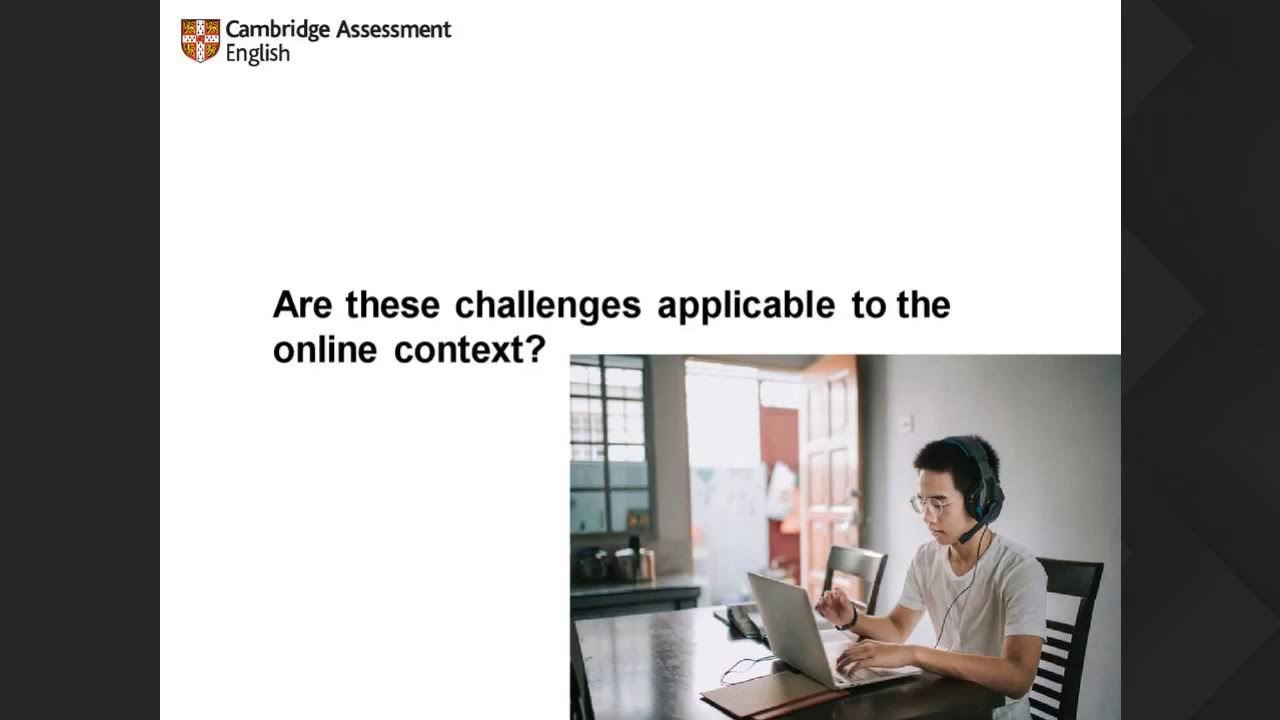 Cambridge Assessment English

Are these challenges applicable to the online context?